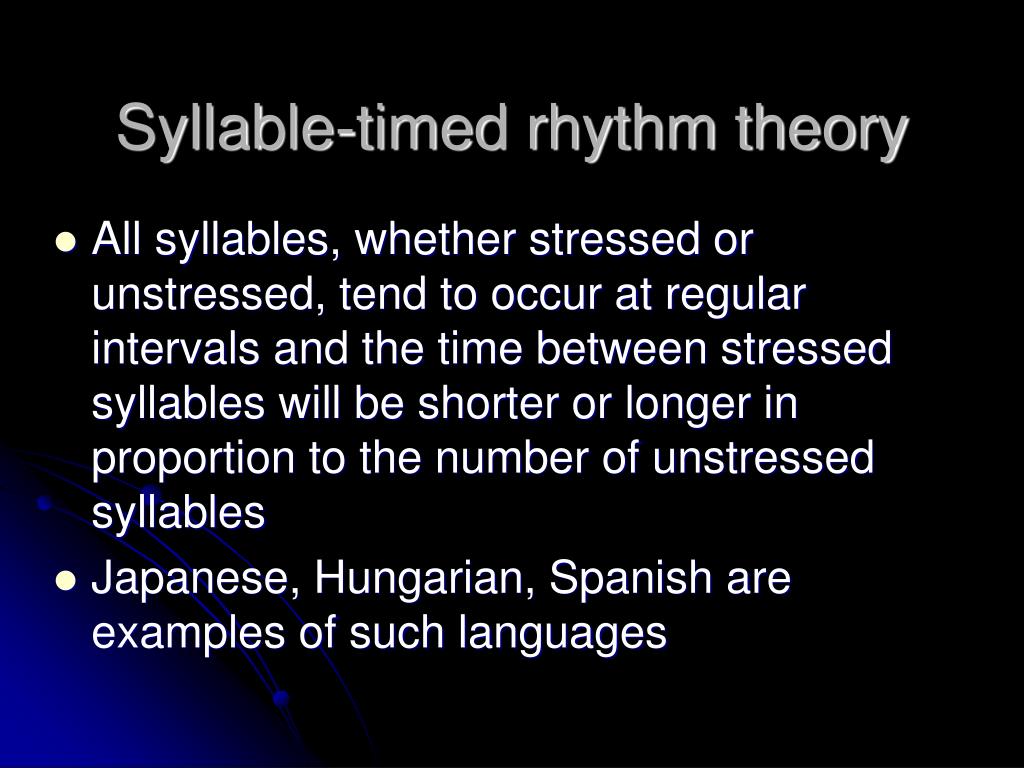 Syllable-timed rhythm theory

- All syllables, whether stressed or unstressed, tend to occur at regular intervals and the time between stressed syllables will be shorter or longer in proportion to the number of unstressed syllables
- Japanese, Hungarian, Spanish are examples of such languages